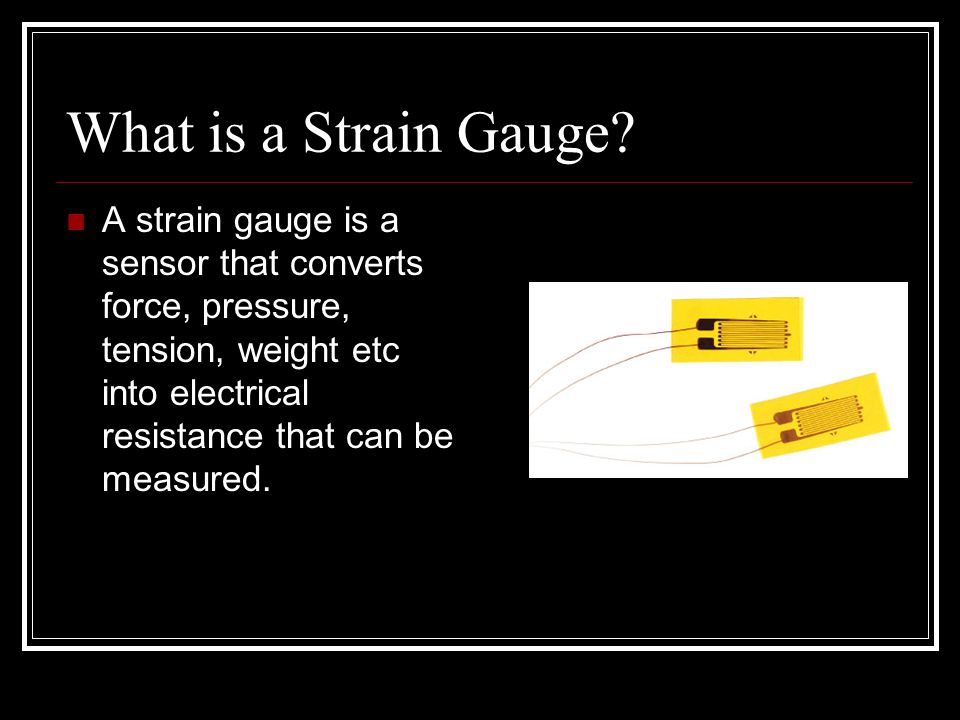 What is a Strain Gauge?

A strain gauge is a sensor that converts force, pressure, tension, weight etc into electrical resistance that can be measured.